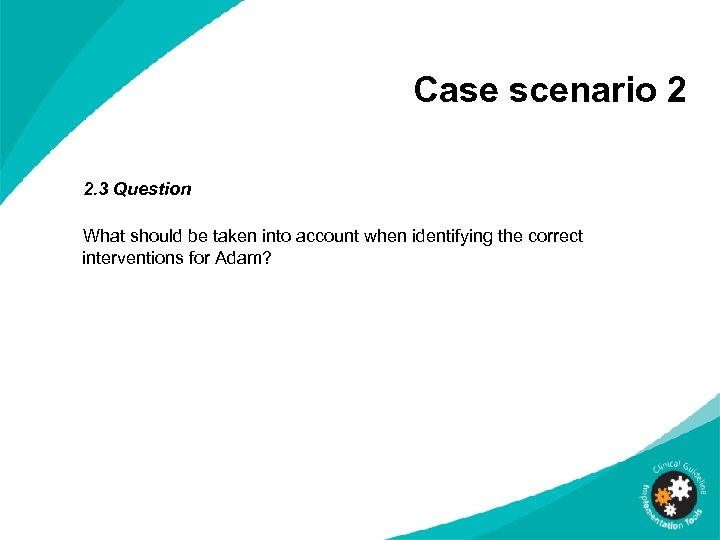 Case scenario 2

2.3 Question

What should be taken into account when identifying the correct interventions for Adam?

Clinical Guideline Implementation Tools